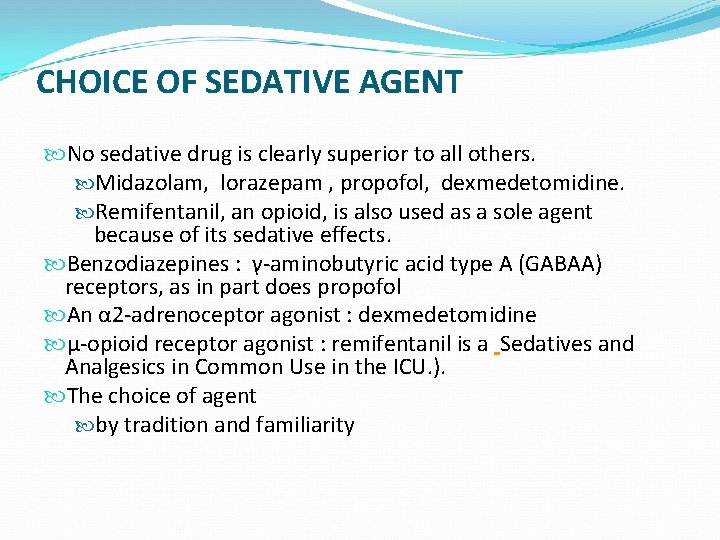 CHOICE OF SEDATIVE AGENT

No sedative drug is clearly superior to all others.

Midazolam, lorazepam , propofol, dexmedetomidine.

Remifentanil, an opioid, is also used as a sole agent because of its sedative effects.

Benzodiazepines : γ-aminobutyric acid type A (GABAA) receptors, as in part does propofol

An α2-adrenoceptor agonist : dexmedetomidine

μ-opioid receptor agonist : remifentanil is a Sedatives and Analgesics in Common Use in the ICU.).

The choice of agent

by tradition and familiarity